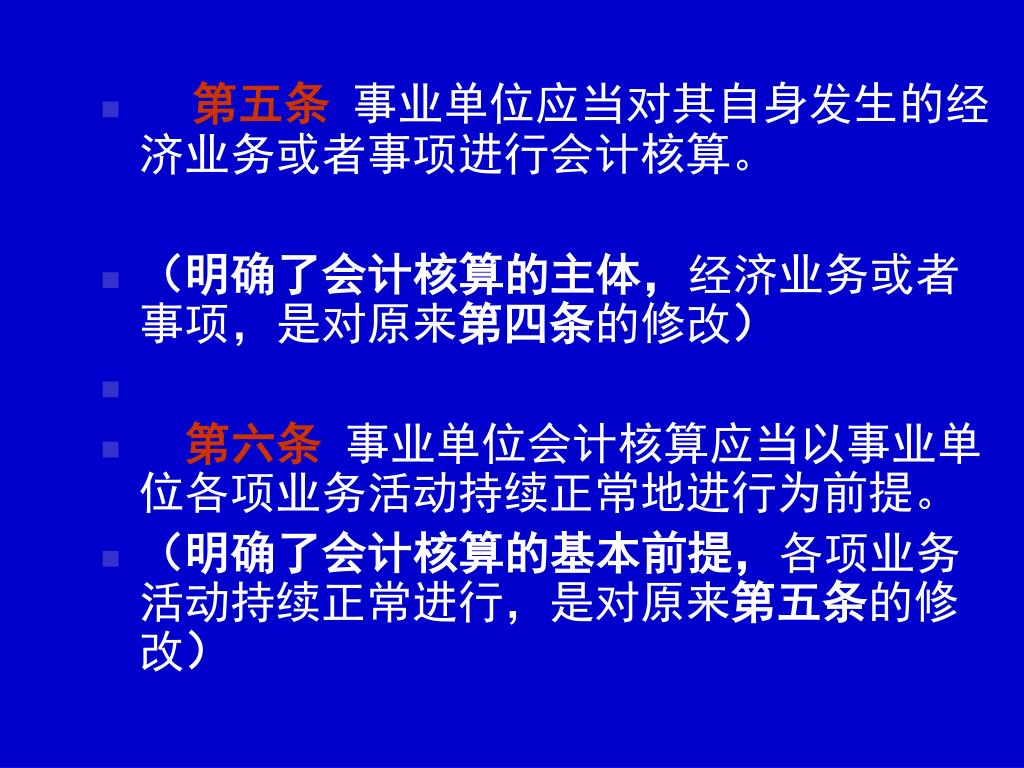 第五条 事业单位应当对其自身发生的经济业务或者事项进行会计核算。

（明确了会计核算的主体，经济业务或者事项，是对原来第四条的修改）

第六条 事业单位会计核算应当以事业单位各项业务活动持续正常地进行为前提。

（明确了会计核算的基本前提，各项业务活动持续正常进行，是对原来第五条的修改）